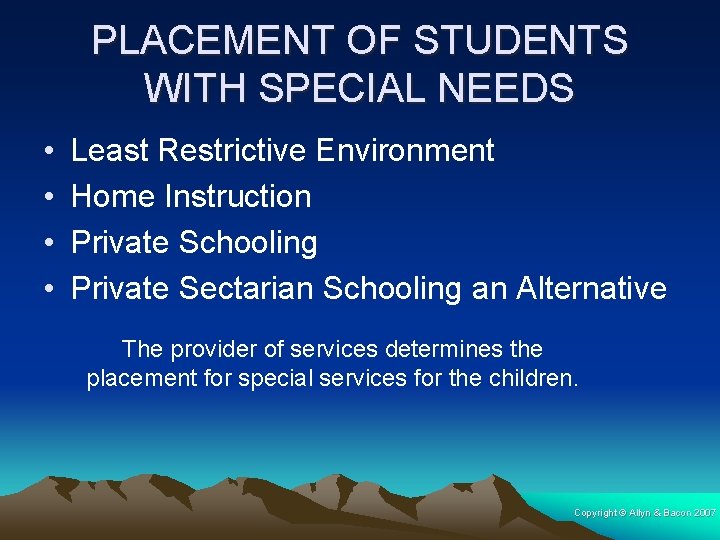 PLACEMENT OF STUDENTS WITH SPECIAL NEEDS

• Least Restrictive Environment
• Home Instruction
• Private Schooling
• Private Sectarian Schooling an Alternative

The provider of services determines the placement for special services for the children.

Copyright © Allyn & Bacon 2007